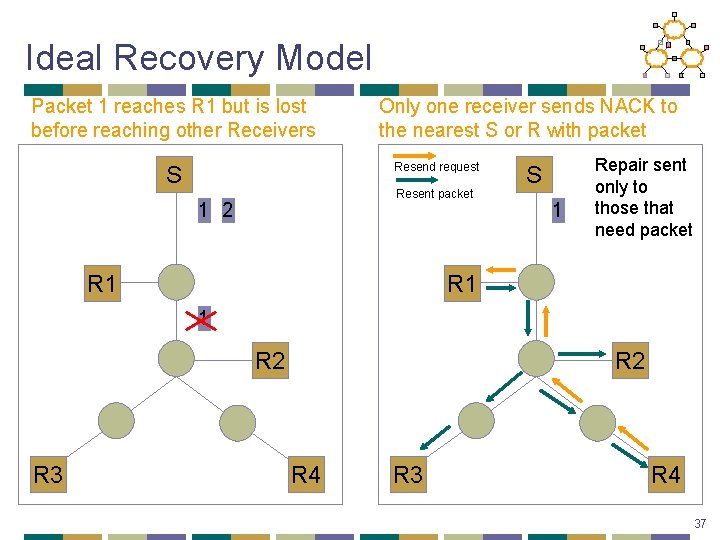 Ideal Recovery Model

Packet 1 reaches R1 but is lost before reaching other Receivers

S

1 2

R1

1

R2

R3

R4

Only one receiver sends NACK to the nearest S or R with packet

Resend request

Resent packet

S

1

Repair sent only to those that need packet

R1

R2

R3

R4

37